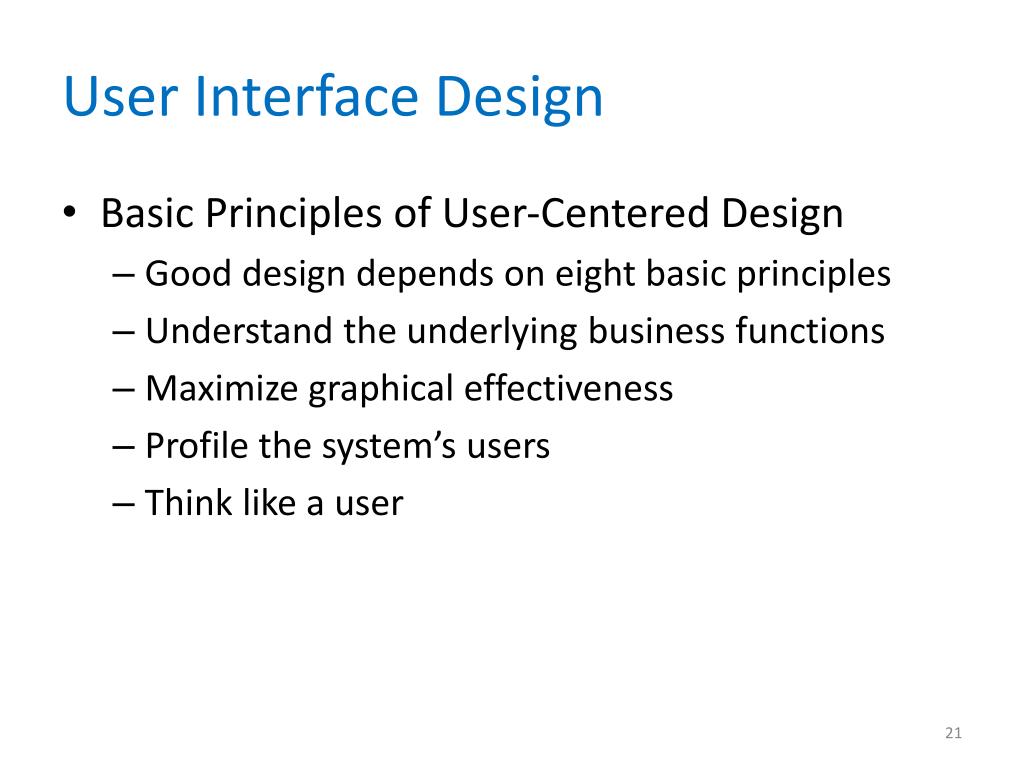 User Interface Design

• Basic Principles of User-Centered Design
– Good design depends on eight basic principles
– Understand the underlying business functions
– Maximize graphical effectiveness
– Profile the system’s users
– Think like a user

21